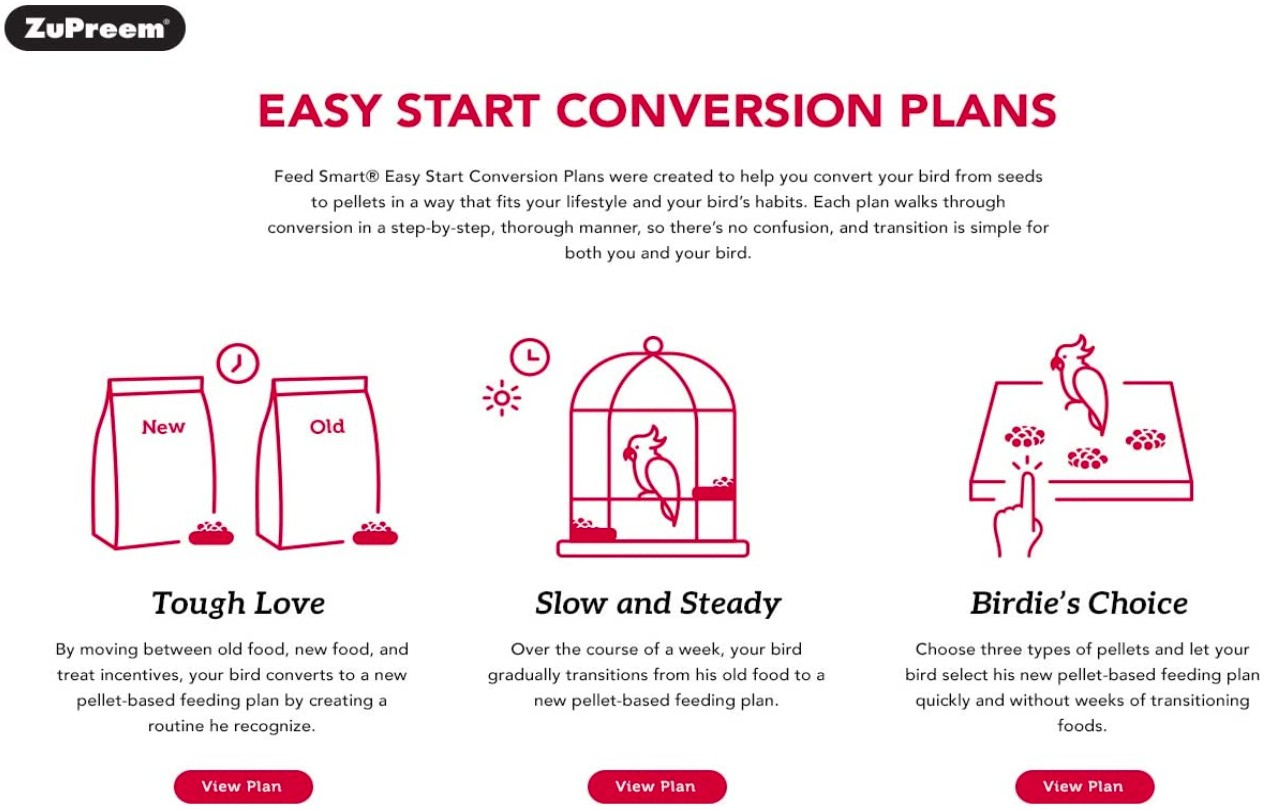 ZuPreem®

EASY START CONVERSION PLANS

Feed Smart® Easy Start Conversion Plans were created to help you convert your bird from seeds to pellets in a way that fits your lifestyle and your bird's habits. Each plan walks through conversion in a step-by-step, thorough manner, so there's no confusion, and transition is simple for both you and your bird.

New

Old

Tough Love

By moving between old food, new food, and treat incentives, your bird converts to a new pellet-based feeding plan by creating a routine he recognize.

View Plan

Slow and Steady

Over the course of a week, your bird gradually transitions from his old food to a new pellet-based feeding plan.

View Plan

Birdie's Choice

Choose three types of pellets and let your bird select his new pellet-based feeding plan quickly and without weeks of transitioning foods.

View Plan